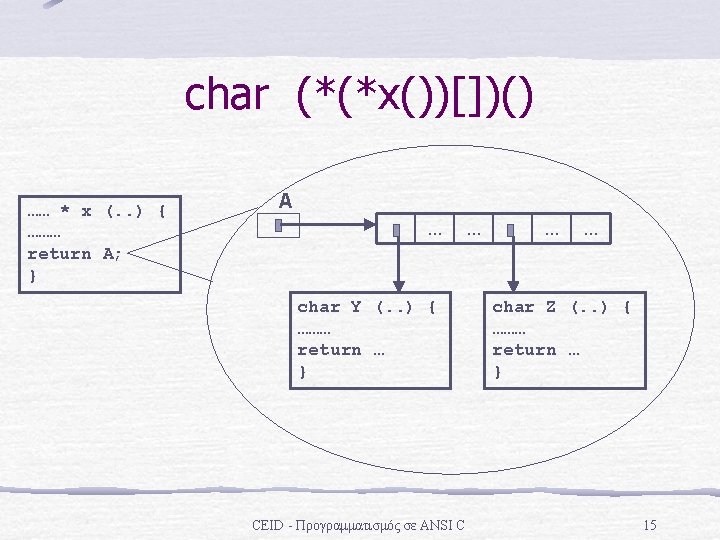 char (*(*x())[])()

…… * x (..) {
………
return A;
}

A

… … … …

char Y (..) {
………
return …
}

char Z (..) {
………
return …
}

CEID - Προγραμματισμός σε ANSI C

15